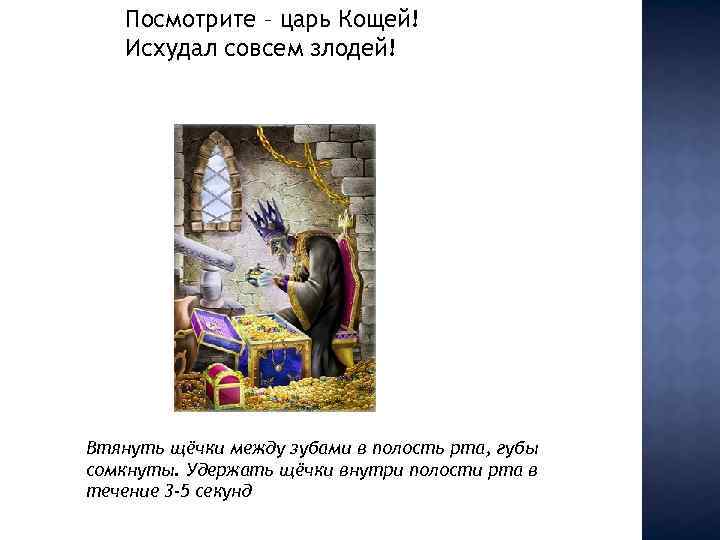 Посмотрите – царь Кощей!
Исхудал совсем злодей!

Втянуть щёчки между зубами в полость рта, губы сомкнуты. Удержать щёчки внутри полости рта в течение 3-5 секунд